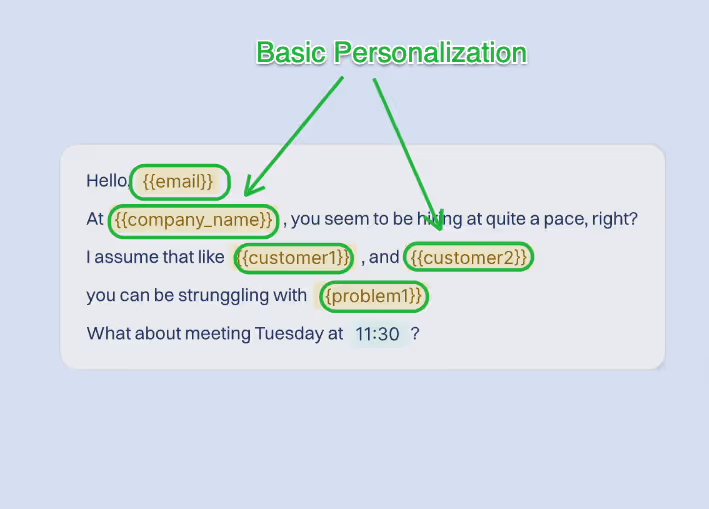 Basic Personalization

Hello, {{email}}

At {{company_name}} , you seem to be hiring at quite a pace, right?

I assume that like {{customer1}} , and {{customer2}}

you can be strunggling with {problem1}}

What about meeting Tuesday at 11:30 ?